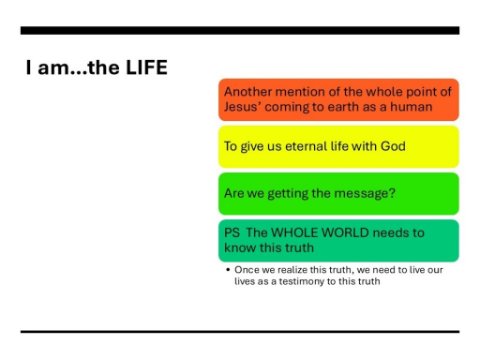 I am...the LIFE

Another mention of the whole point of Jesus' coming to earth as a human

To give us eternal life with God

Are we getting the message?

PS The WHOLE WORLD needs to know this truth

• Once we realize this truth, we need to live our lives as a testimony to this truth